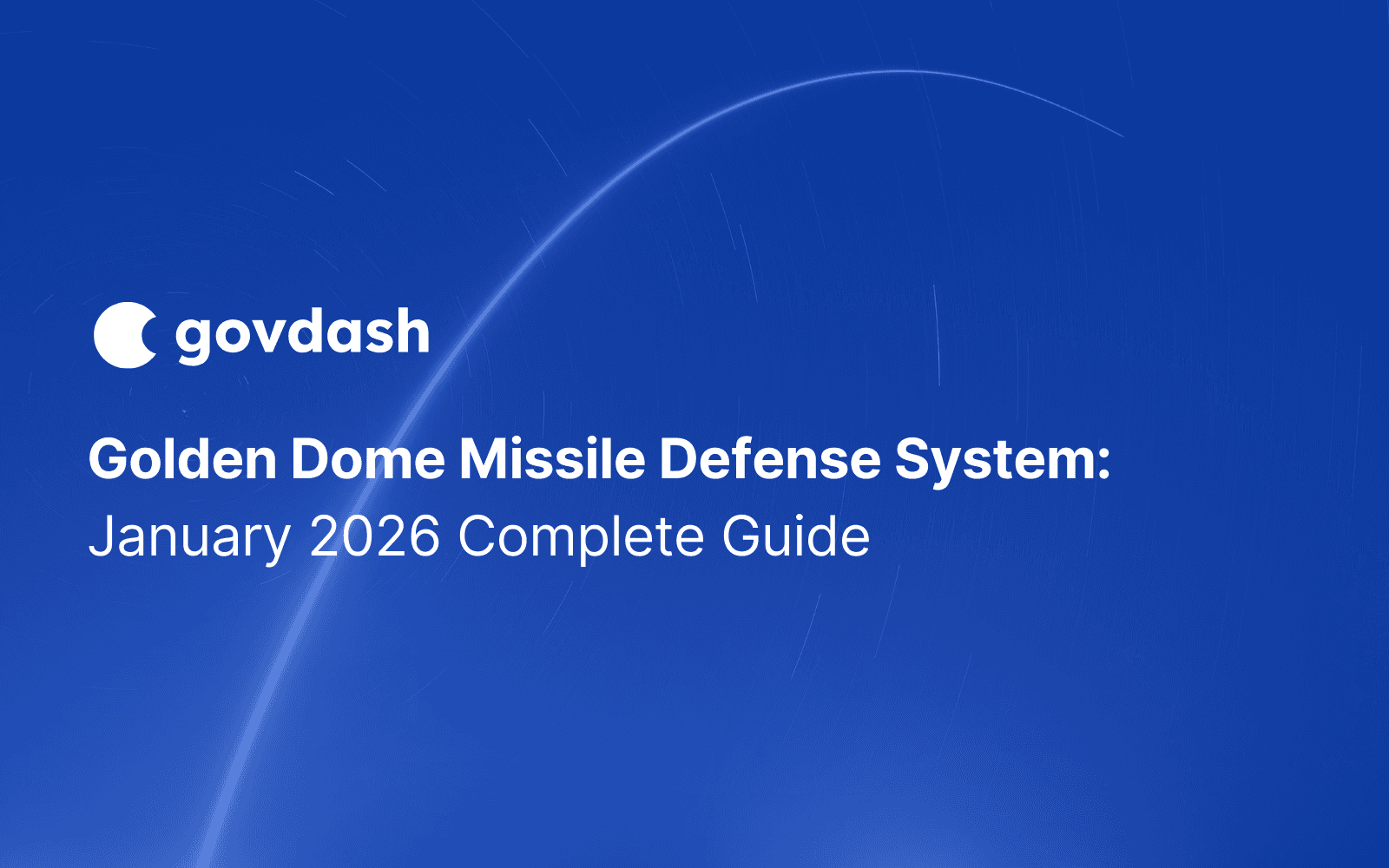 govdash

Golden Dome Missile Defense System:
January 2026 Complete Guide